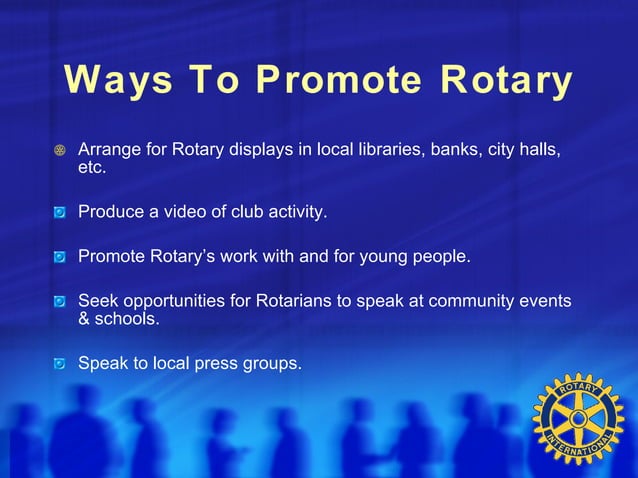 Ways To Promote Rotary

Arrange for Rotary displays in local libraries, banks, city halls, etc.

Produce a video of club activity.

Promote Rotary's work with and for young people.

Seek opportunities for Rotarians to speak at community events & schools.

Speak to local press groups.

ROTARY INTERNATIONAL